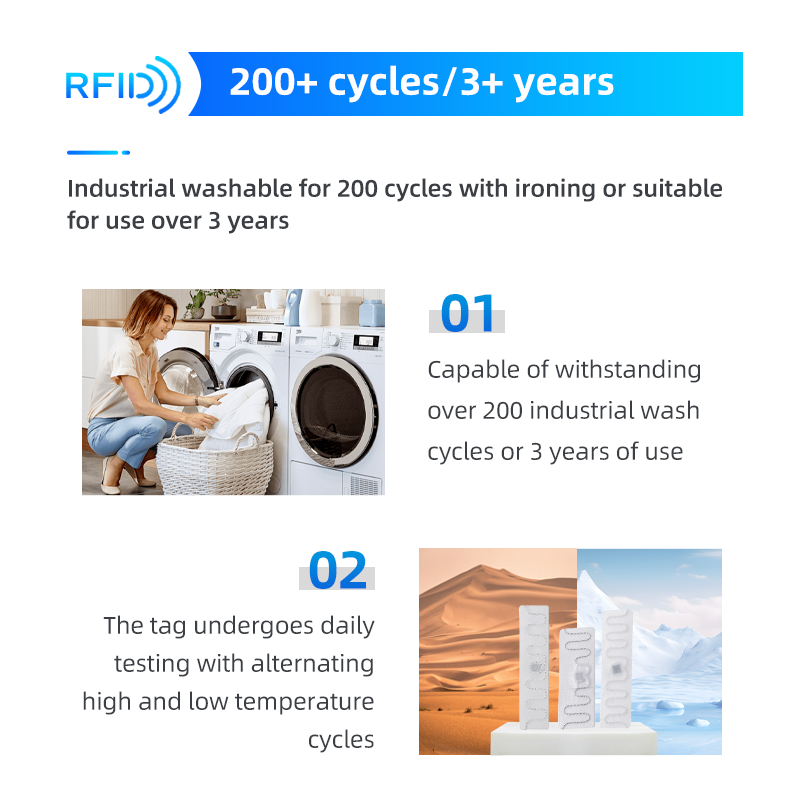 RFID 200+ cycles/3+ years

Industrial washable for 200 cycles with ironing or suitable for use over 3 years

01

Capable of withstanding over 200 industrial wash cycles or 3 years of use

02

The tag undergoes daily testing with alternating high and low temperature cycles